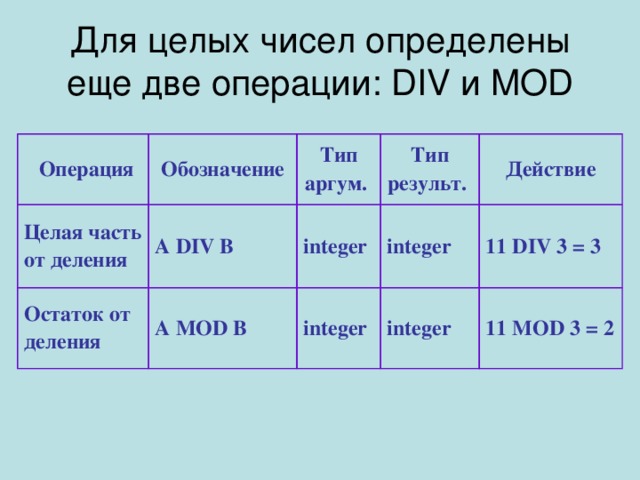 Для целых чисел определены еще две операции: DIV и MOD

| Операция | Обозначение | Тип аргум. | Тип результ. | Действие |
|---|---|---|---|---|
| Целая часть от деления | A DIV B | integer | integer | 11 DIV 3 = 3 |
| Остаток от деления | A MOD B | integer | integer | 11 MOD 3 = 2 |